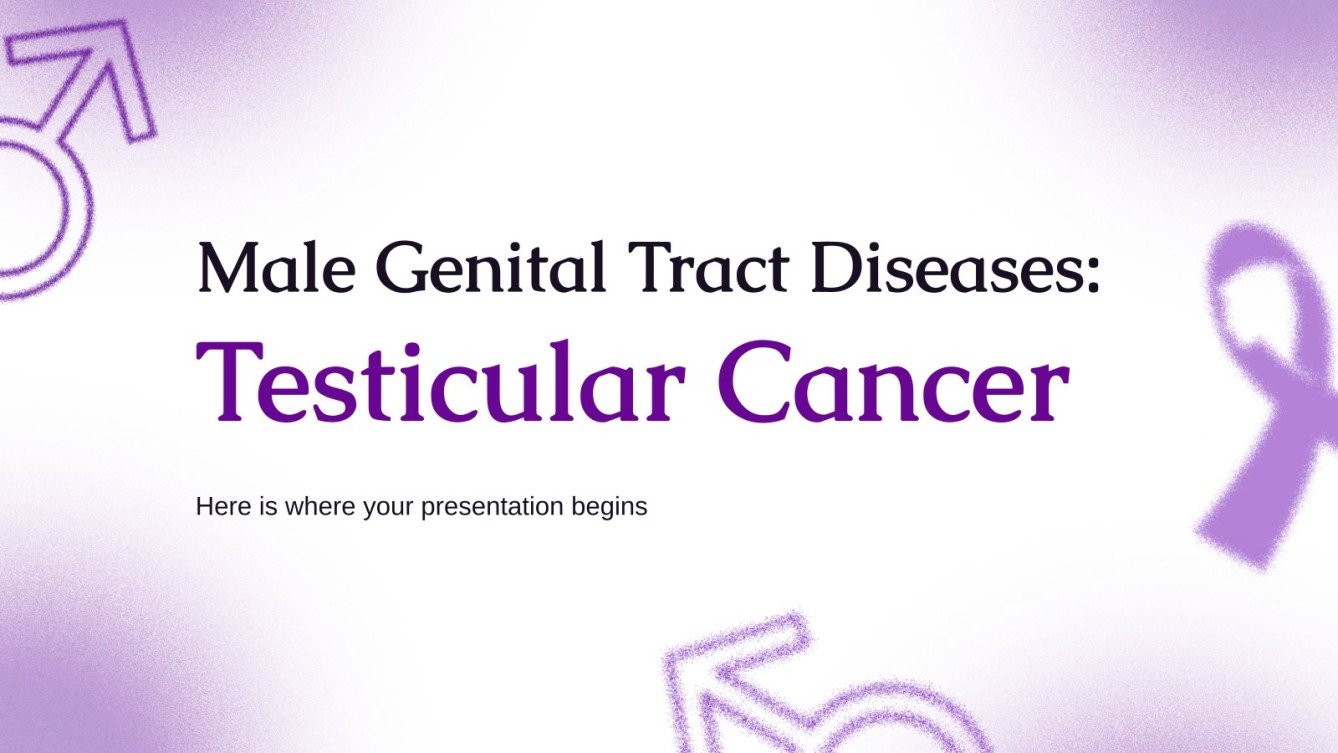 Male Genital Tract Diseases:
Testicular Cancer

Here is where your presentation begins